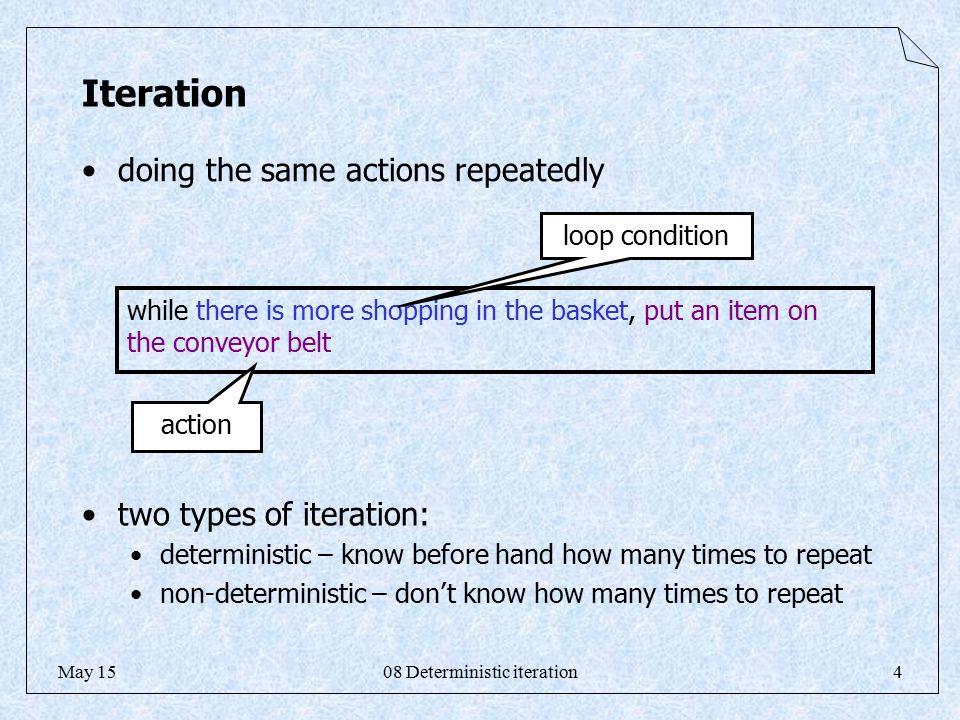 Iteration

• doing the same actions repeatedly

loop condition

while there is more shopping in the basket, put an item on the conveyor belt

action

• two types of iteration:
  • deterministic – know before hand how many times to repeat
  • non-deterministic – don't know how many times to repeat

May 15

08 Deterministic iteration

4